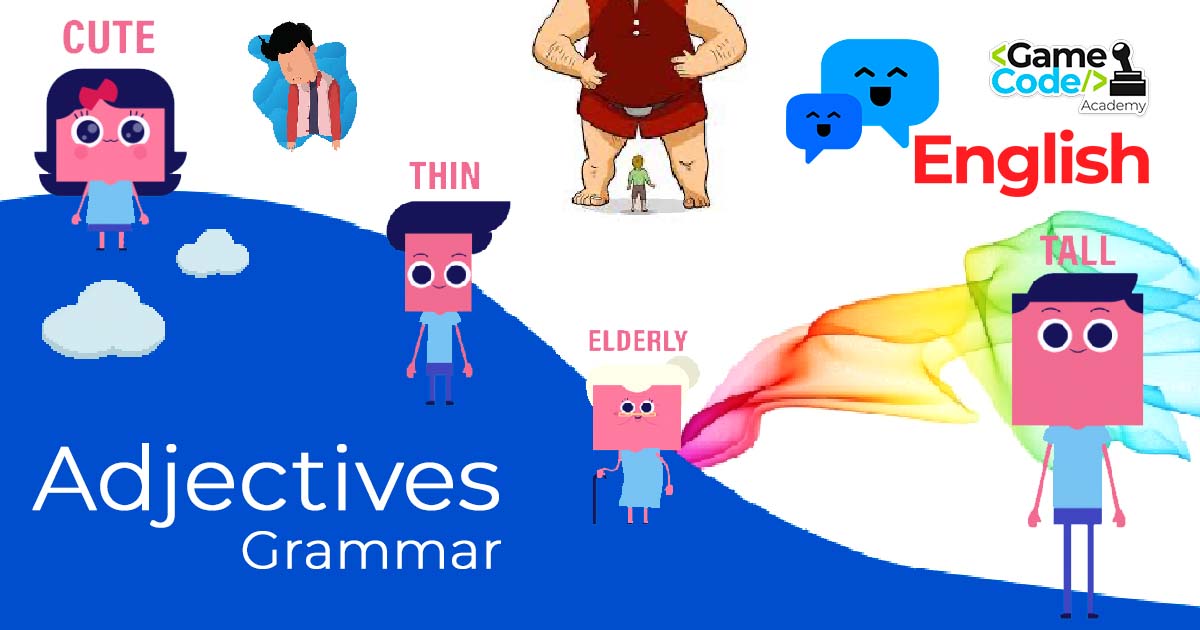 CUTE

<Game Code/> Academy

English

THIN

TALL

ELDERLY

Adjectives
Grammar